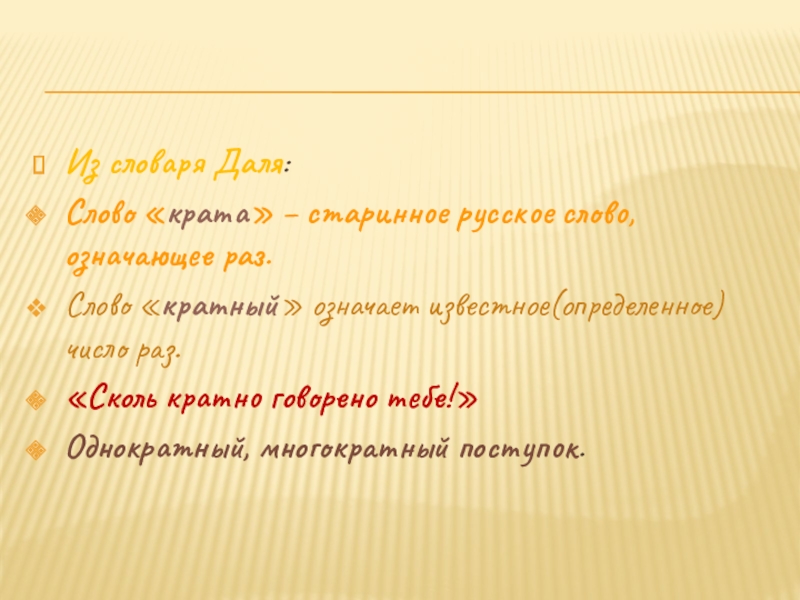 Из словаря Даля:

Слово «крата» – старинное русское слово, означающее раз.

Слово «кратный» означает известное(определенное) число раз.

«Сколь кратно говорено тебе!»

Однократный, многократный поступок.